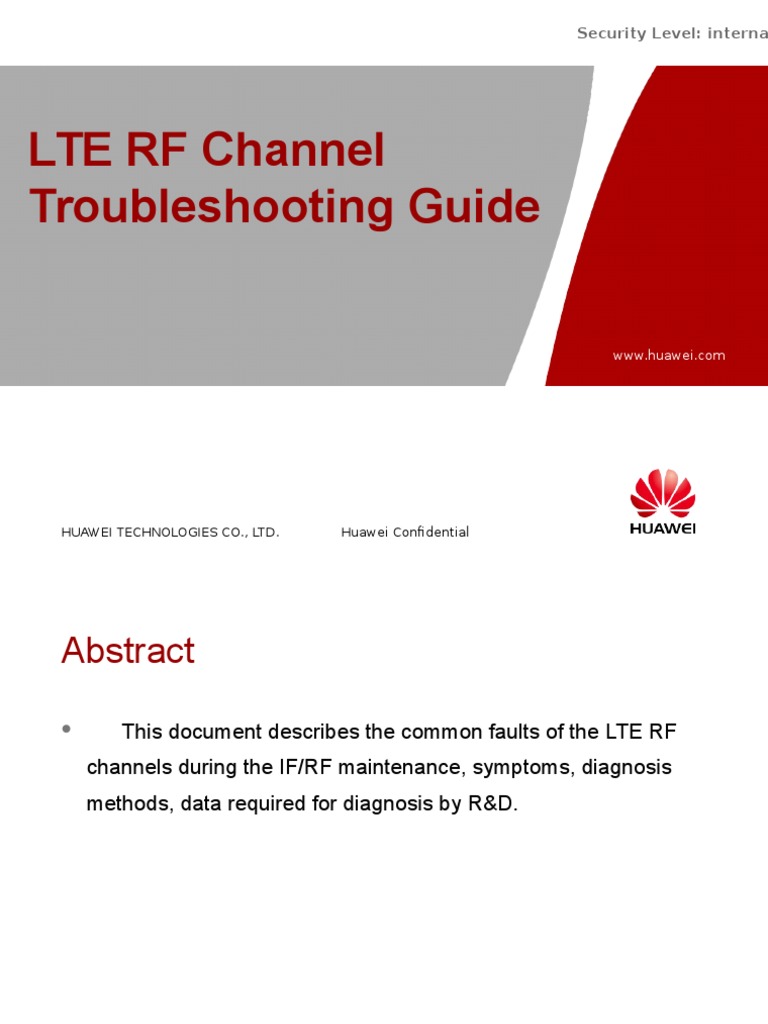 Security Level: interna

LTE RF Channel Troubleshooting Guide

www.huawei.com

HUAWEI TECHNOLOGIES CO., LTD.

Huawei Confidential

HUAWEI

Abstract

• This document describes the common faults of the LTE RF channels during the IF/RF maintenance, symptoms, diagnosis methods, data required for diagnosis by R&D.